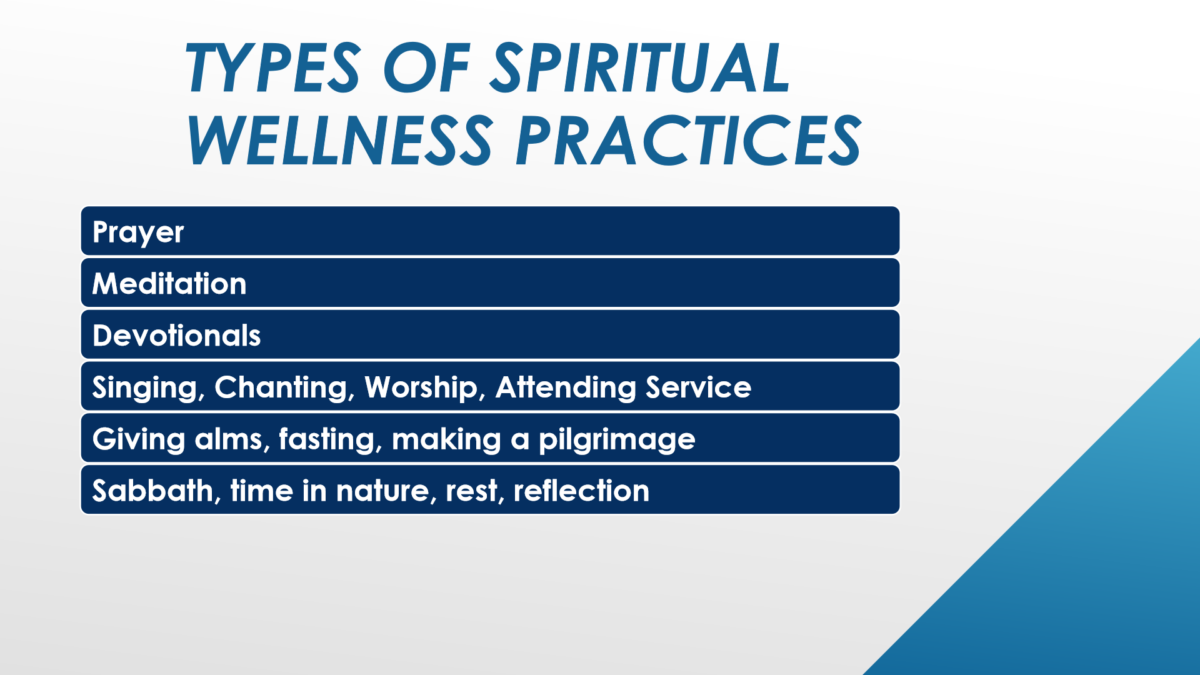 TYPES OF SPIRITUAL WELLNESS PRACTICES

Prayer

Meditation

Devotionals

Singing, Chanting, Worship, Attending Service

Giving alms, fasting, making a pilgrimage

Sabbath, time in nature, rest, reflection